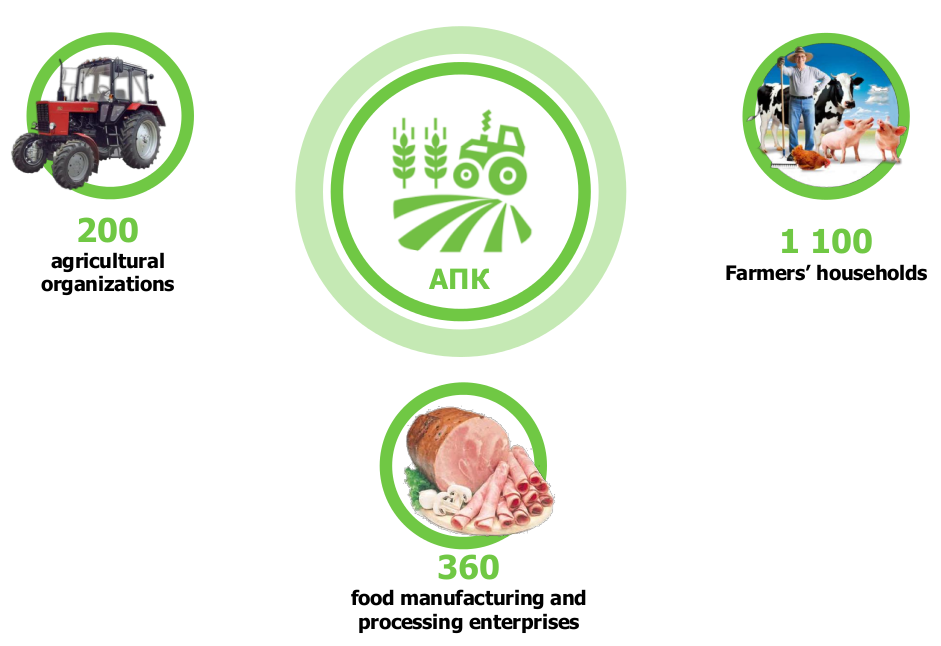 200
agricultural organizations

АПК

1 100
Farmers' households

360
food manufacturing and processing enterprises